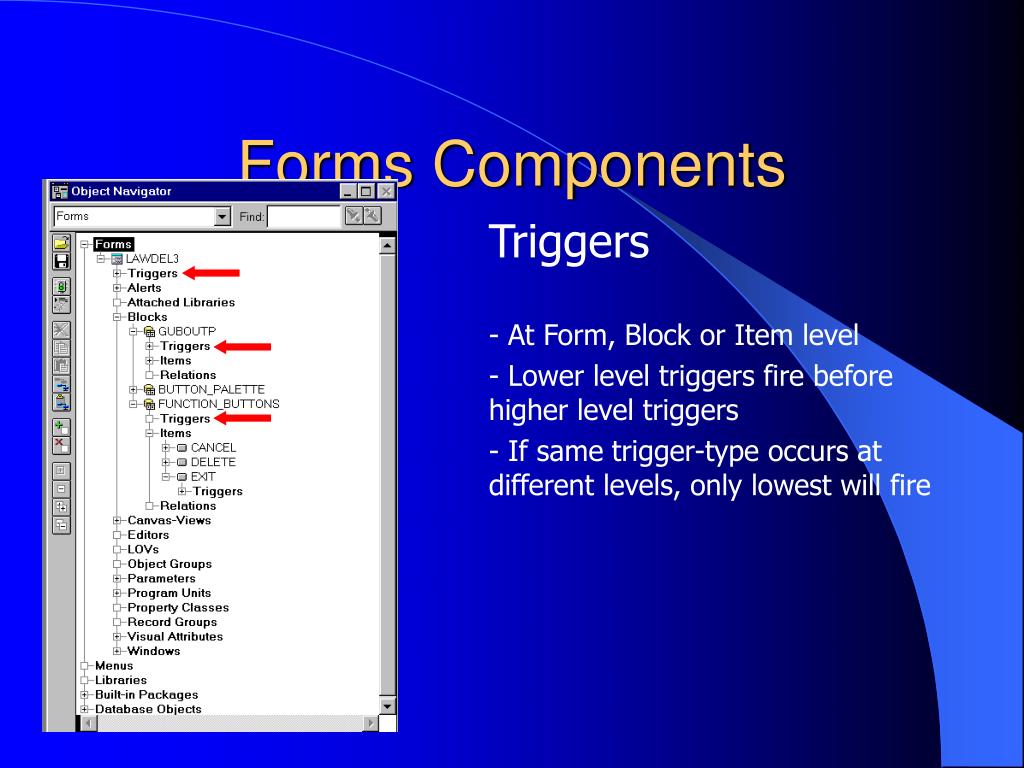 Forms Components

Object Navigator

Forms

Find:

Forms
LAWDEL3
Triggers
Alerts
Attached Libraries
Blocks
GUBOUTP
Triggers
Items
Relations
BUTTON_PALETTE
FUNCTION_BUTTONS
Triggers
Items
CANCEL
DELETE
EXIT
Triggers
Relations
Canvas-Views
Editors
LOVs
Object Groups
Parameters
Program Units
Property Classes
Record Groups
Visual Attributes
Windows
Menus
Libraries
Built-in Packages
Database Objects

Triggers

- At Form, Block or Item level

- Lower level triggers fire before higher level triggers

- If same trigger-type occurs at different levels, only lowest will fire